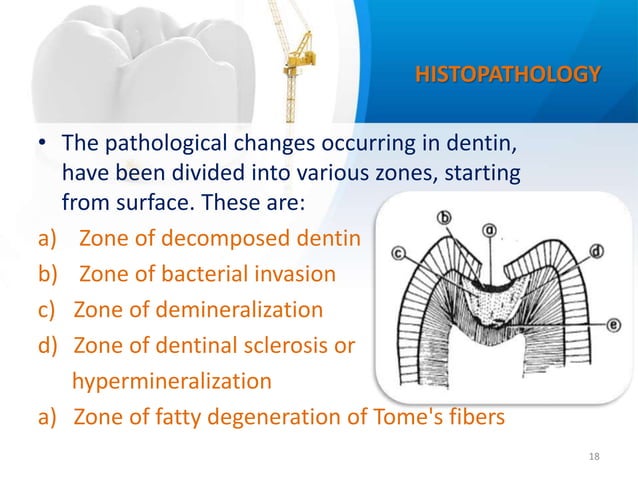 HISTOPATHOLOGY

• The pathological changes occurring in dentin, have been divided into various zones, starting from surface. These are:

a) Zone of decomposed dentin
b) Zone of bacterial invasion
c) Zone of demineralization
d) Zone of dentinal sclerosis or hypermineralization
a) Zone of fatty degeneration of Tome's fibers

b
a
c
d
e

18